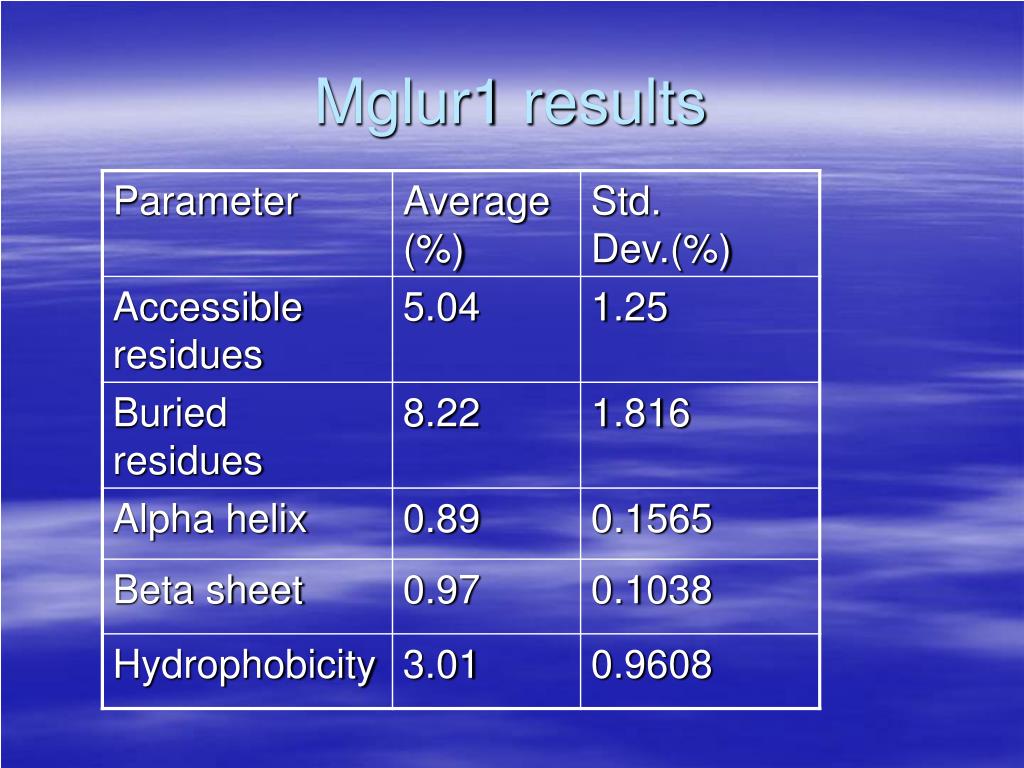 Mglur1 results

| Parameter | Average (%) | Std. Dev.(%) |
|---|---|---|
| Accessible residues | 5.04 | 1.25 |
| Buried residues | 8.22 | 1.816 |
| Alpha helix | 0.89 | 0.1565 |
| Beta sheet | 0.97 | 0.1038 |
| Hydrophobicity | 3.01 | 0.9608 |